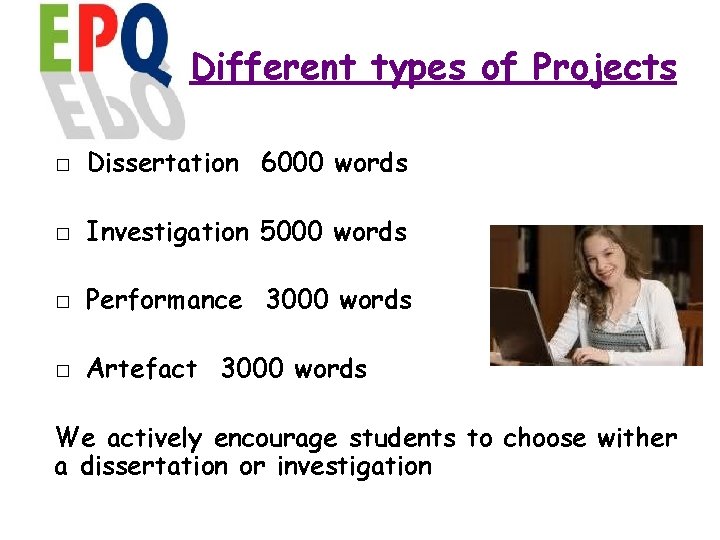 EPQ

Different types of Projects

□ Dissertation 6000 words

□ Investigation 5000 words

□ Performance 3000 words

□ Artefact 3000 words

We actively encourage students to choose wither a dissertation or investigation